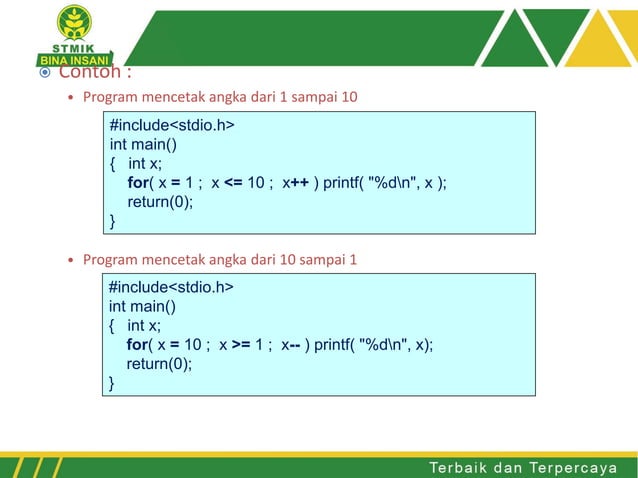 STMIK
BINA INSANI

Contoh :

• Program mencetak angka dari 1 sampai 10

#include<stdio.h>
int main()
{ int x;
for( x = 1 ; x <= 10 ; x++ ) printf( "%d\n", x );
return(0);
}

• Program mencetak angka dari 10 sampai 1

#include<stdio.h>
int main()
{ int x;
for( x = 10 ; x >= 1 ; x-- ) printf( "%d\n", x);
return(0);
}

Terbaik dan Terpercaya